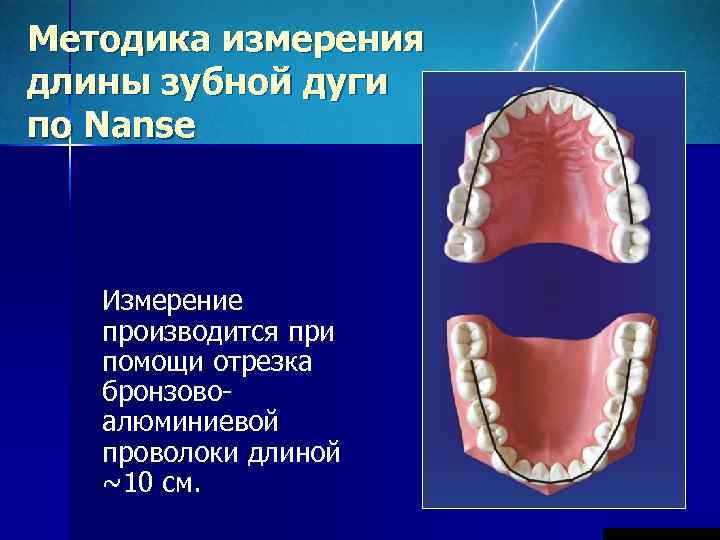 Методика измерения длины зубной дуги по Nanse

Измерение производится при помощи отрезка бронзово-алюминиевой проволоки длиной ~10 см.